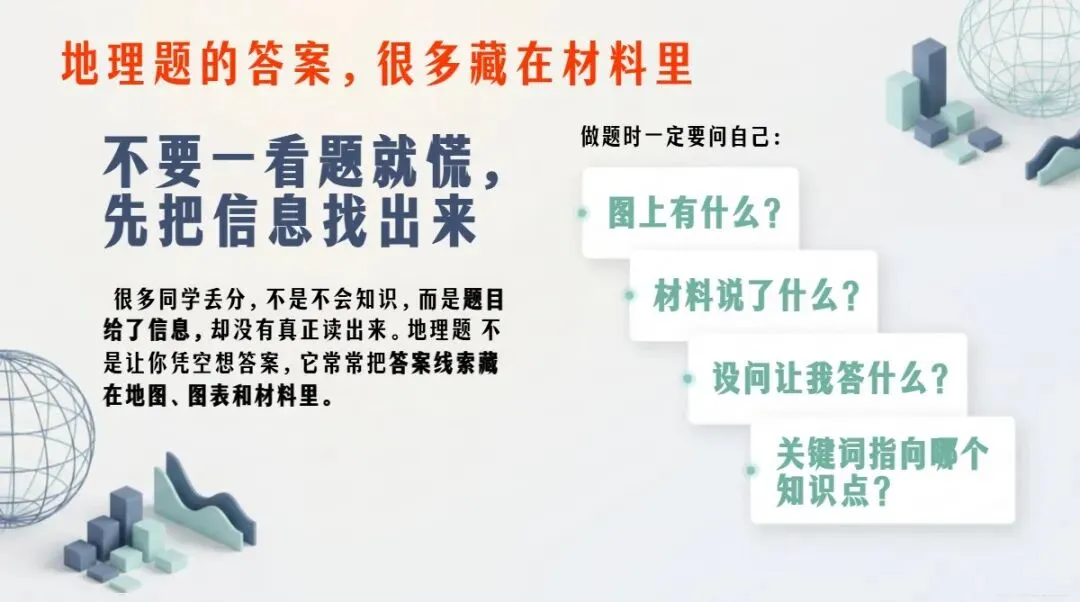 地理题的答案，很多藏在材料里

不要一看题就慌，先把信息找出来

很多同学丢分，不是不会知识，而是题目给了信息，却没有真正读出来。地理题 不是让你凭空想答案，它常常把答案线索藏在地图、图表和材料里。

做题时一定要问自己：

图上有什么？

材料说了什么？

设问让我答什么？

关键词指向哪个知识点？